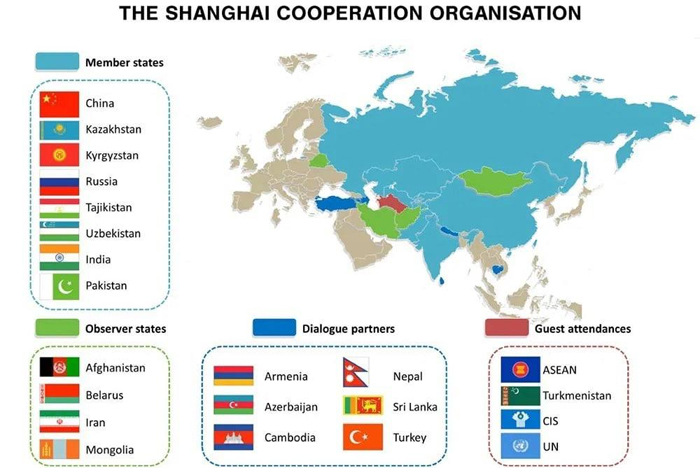 THE SHANGHAI COOPERATION ORGANISATION

Member states

China
Kazakhstan
Kyrgyzstan
Russia
Tajikistan
Uzbekistan
India
Pakistan

Observer states

Afghanistan
Belarus
Iran
Mongolia

Dialogue partners

Armenia
Azerbaijan
Cambodia
Nepal
Sri Lanka
Turkey

Guest attendances

ASEAN
Turkmenistan
CIS
UN